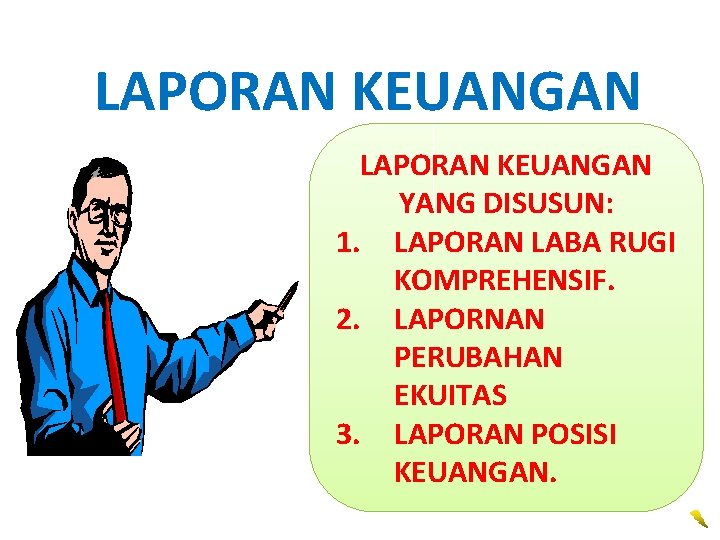 LAPORAN KEUANGAN

LAPORAN KEUANGAN YANG DISUSUN:

1. LAPORAN LABA RUGI KOMPREHENSIF.
2. LAPORNAN PERUBAHAN EKUITAS
3. LAPORAN POSISI KEUANGAN.